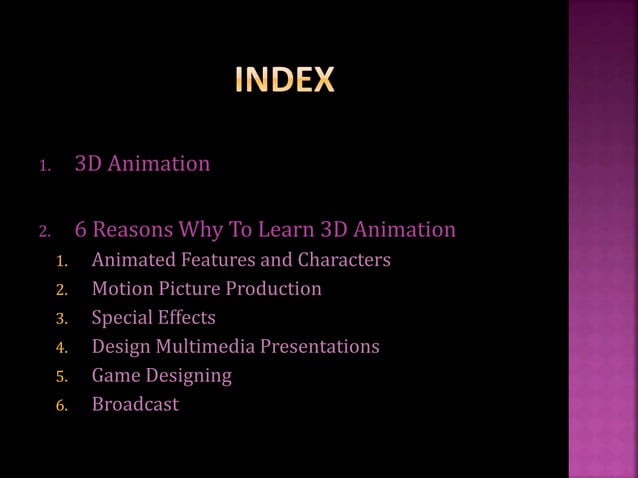 INDEX

1. 3D Animation

2. 6 Reasons Why To Learn 3D Animation
   1. Animated Features and Characters
   2. Motion Picture Production
   3. Special Effects
   4. Design Multimedia Presentations
   5. Game Designing
   6. Broadcast